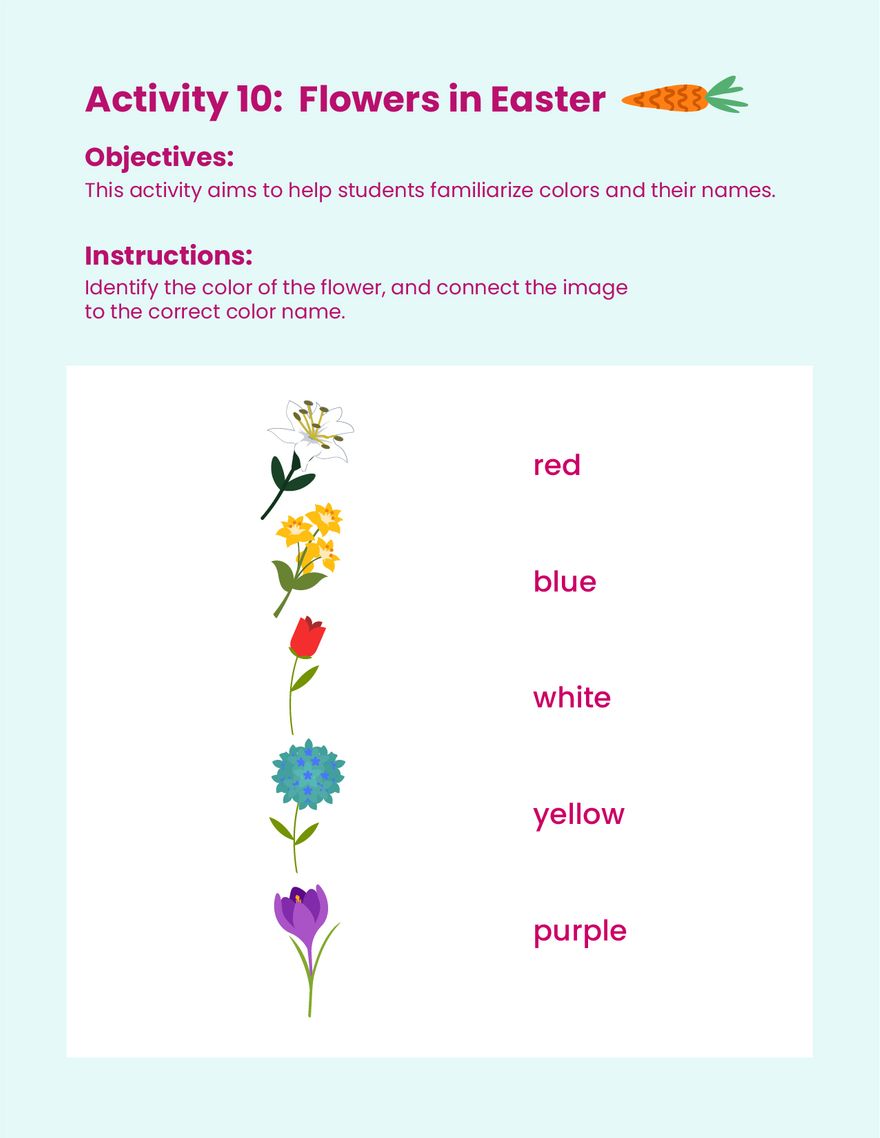 Activity 10: Flowers in Easter

Objectives:
This activity aims to help students familiarize colors and their names.

Instructions:
Identify the color of the flower, and connect the image to the correct color name.

red

blue

white

yellow

purple